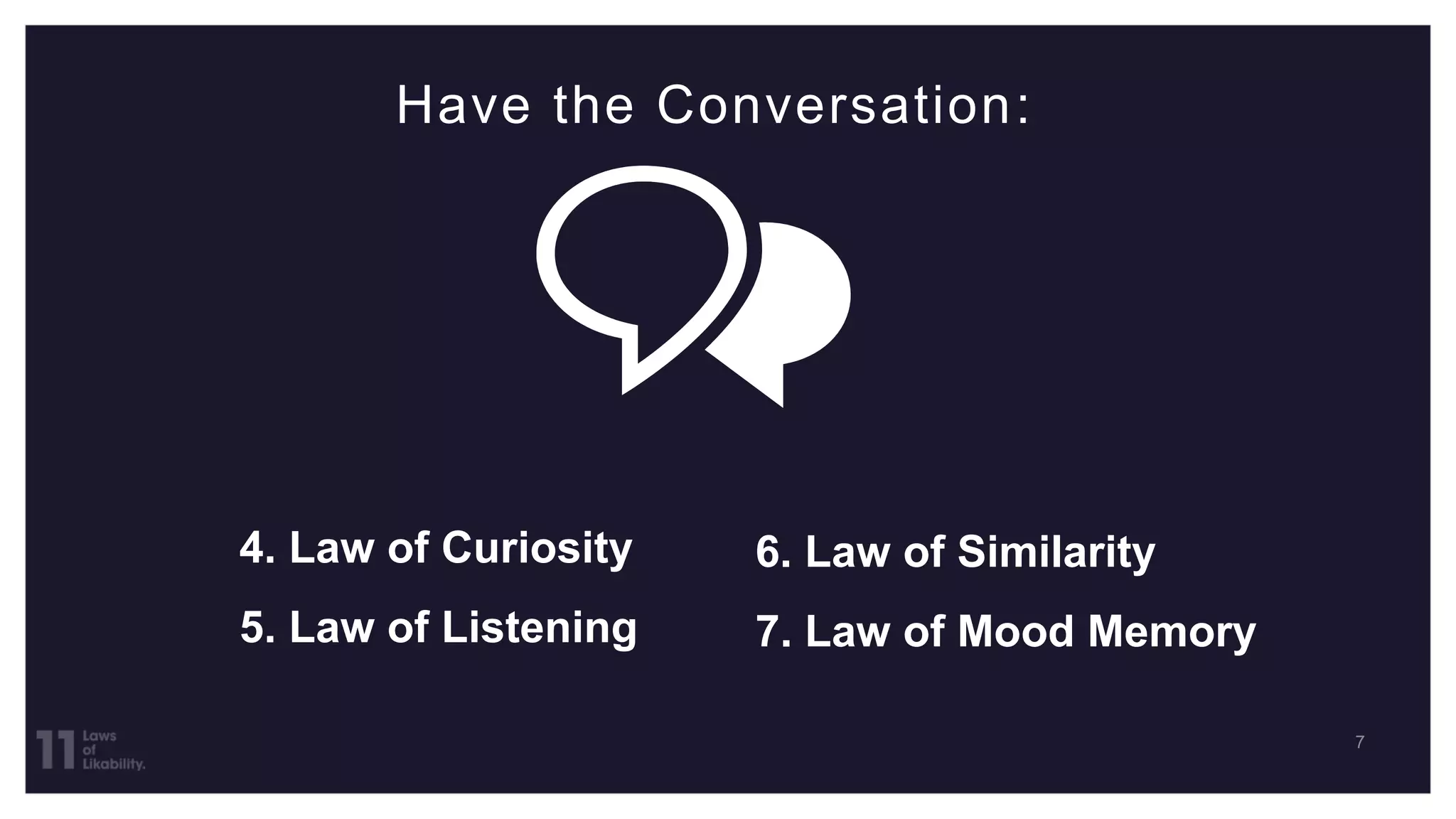 Have the Conversation:

4. Law of Curiosity

5. Law of Listening

6. Law of Similarity

7. Law of Mood Memory

11 Laws of Likability.

7